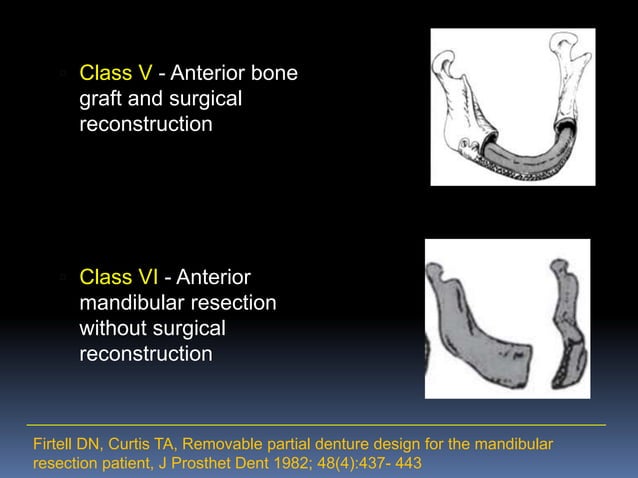 Class V - Anterior bone graft and surgical reconstruction

Class VI - Anterior mandibular resection without surgical reconstruction

Firtell DN, Curtis TA, Removable partial denture design for the mandibular resection patient, J Prosthet Dent 1982; 48(4):437- 443